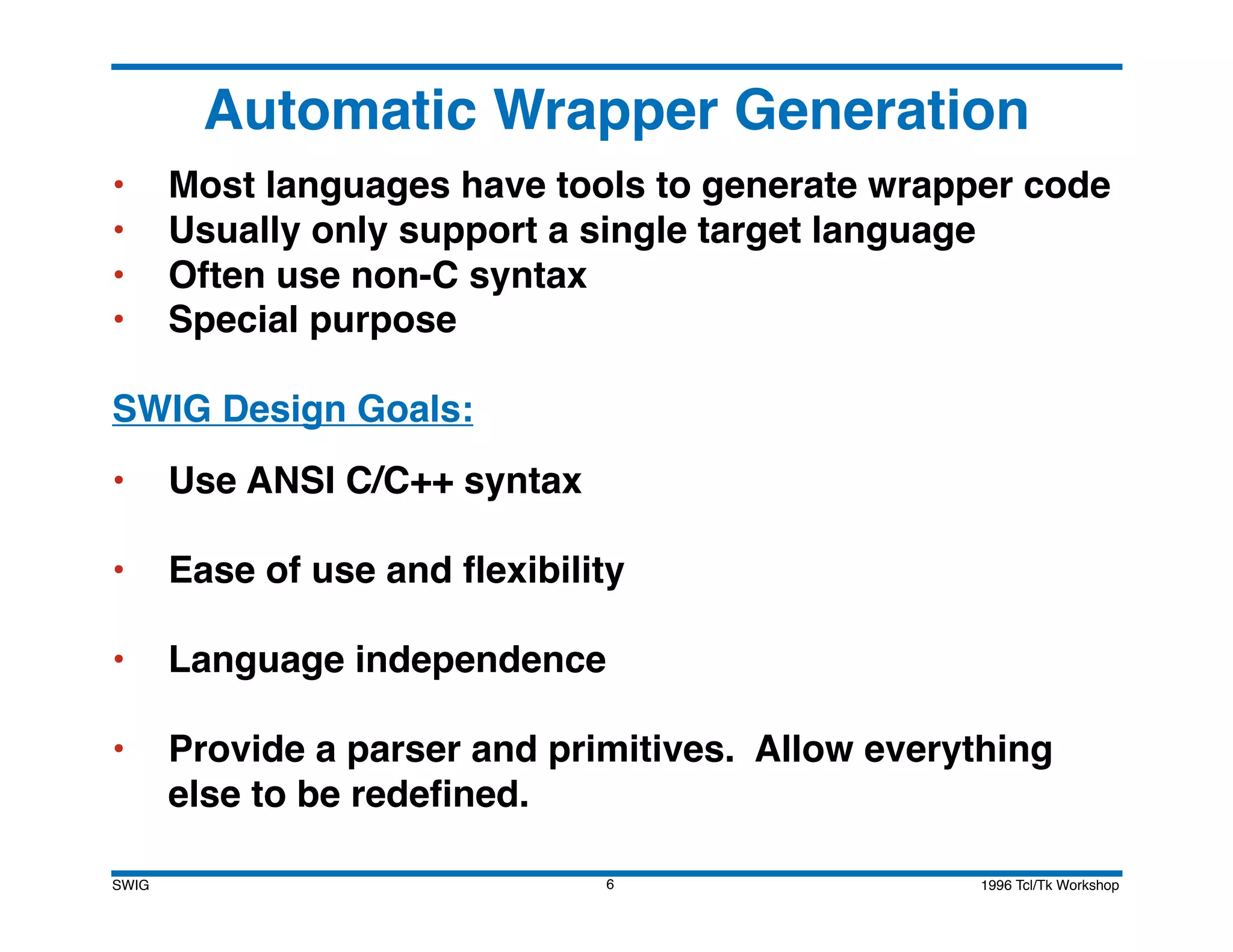 Automatic Wrapper Generation

• Most languages have tools to generate wrapper code
• Usually only support a single target language
• Often use non-C syntax
• Special purpose

SWIG Design Goals:

• Use ANSI C/C++ syntax

• Ease of use and flexibility

• Language independence

• Provide a parser and primitives. Allow everything else to be redefined.

SWIG 6 1996 Tcl/Tk Workshop